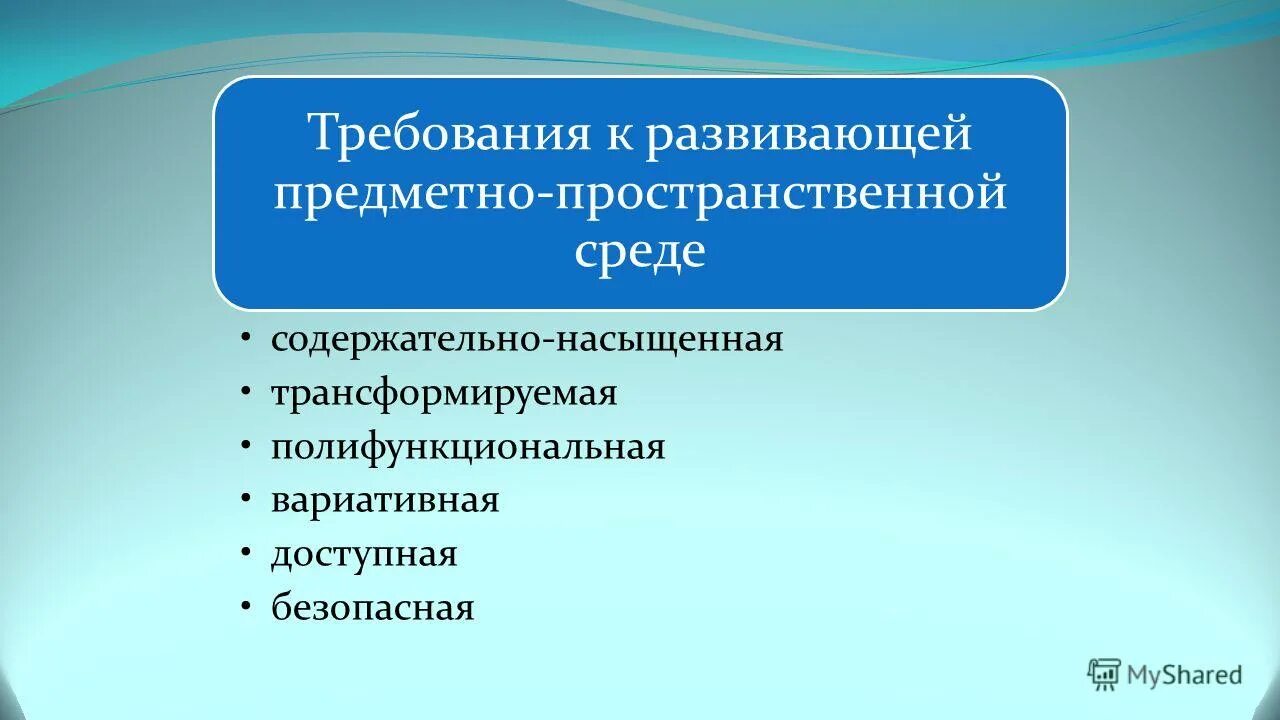 Требования к развивающей предметно-пространственной среде

• содержательно-насыщенная
• трансформируемая
• полифункциональная
• вариативная
• доступная
• безопасная

MyShared